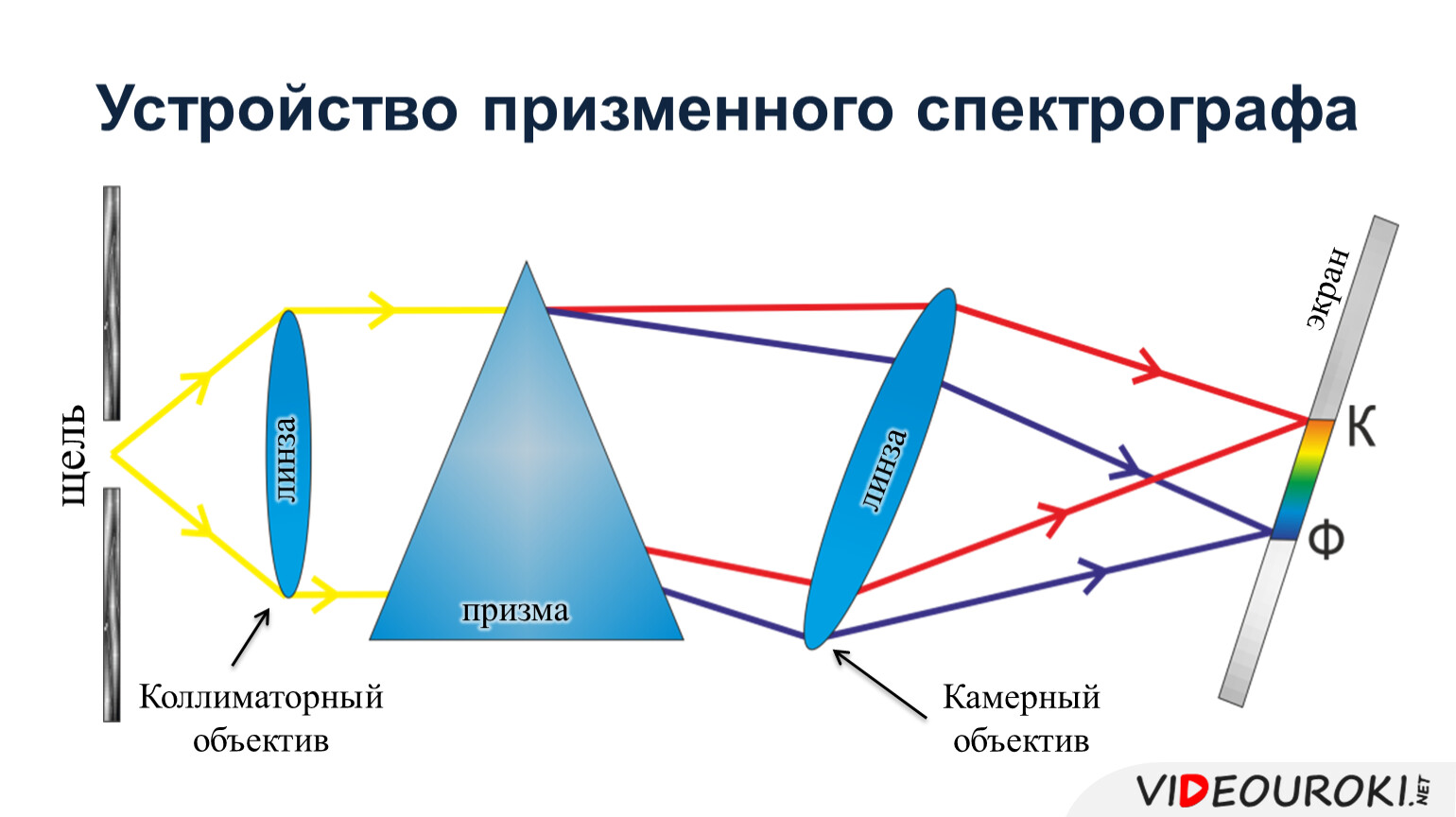 Устройство призменного спектрографа

щель

линза

призма

линза

экран

К

Ф

Коллиматорный объектив

Камерный объектив

VIDEOUROKI.NET